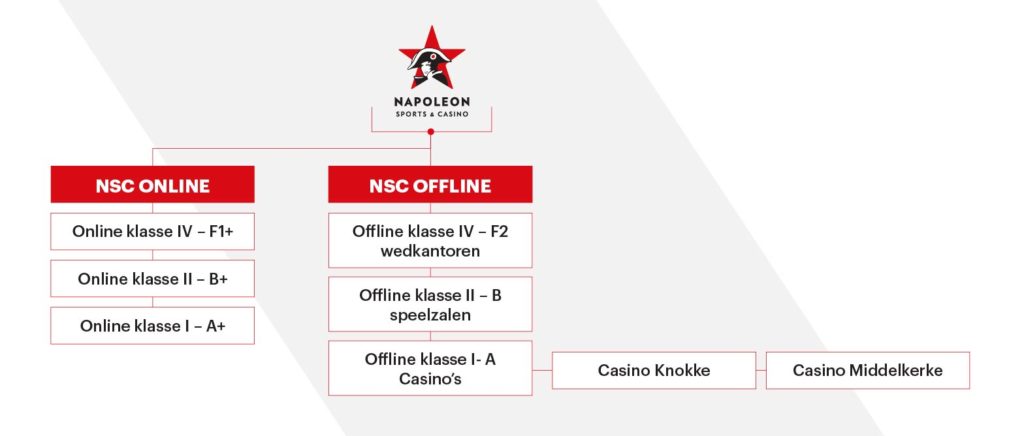 NAPOLEON
SPORTS & CASINO

NSC ONLINE

Online klasse IV – F1+

Online klasse II – B+

Online klasse I – A+

NSC OFFLINE

Offline klasse IV – F2 wedkantoren

Offline klasse II – B speelzalen

Offline klasse I- A Casino's

Casino Knokke

Casino Middelkerke